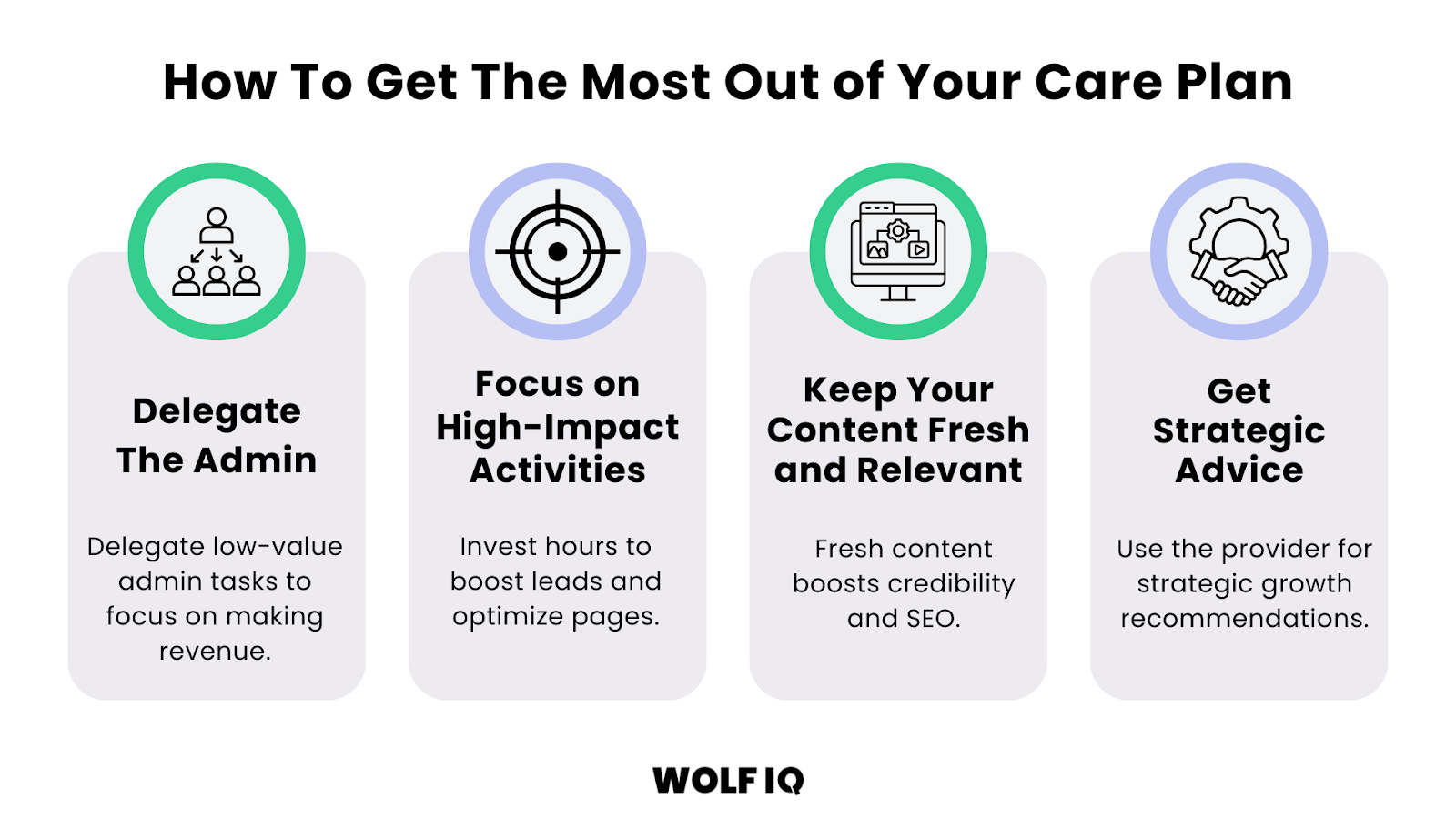 How To Get The Most Out of Your Care Plan

Delegate The Admin

Delegate low-value admin tasks to focus on making revenue.

Focus on High-Impact Activities

Invest hours to boost leads and optimize pages.

Keep Your Content Fresh and Relevant

Fresh content boosts credibility and SEO.

Get Strategic Advice

Use the provider for strategic growth recommendations.

WOLF IQ